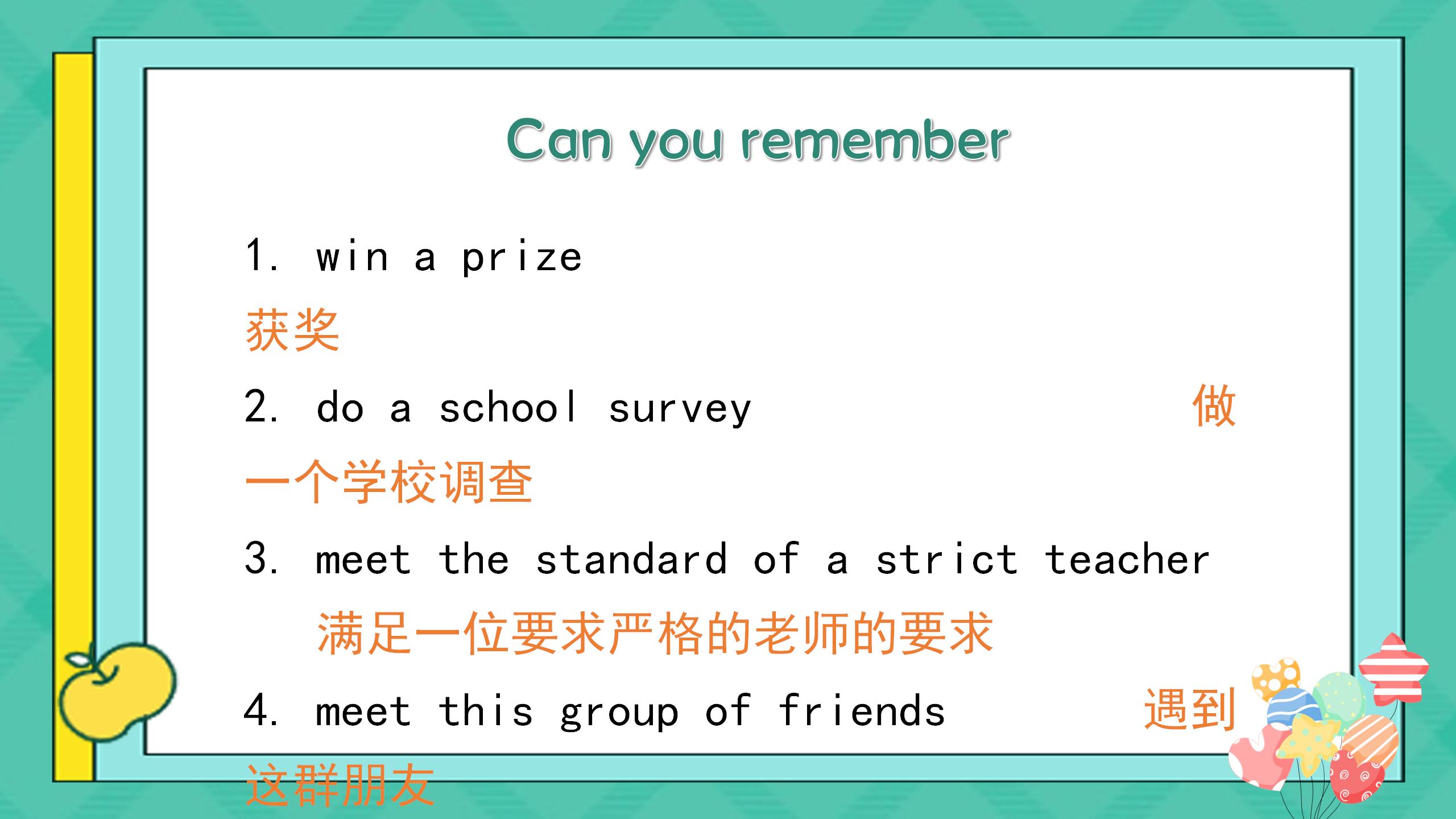 Can you remember

1. win a prize
获奖

2. do a school survey 做一个学校调查

3. meet the standard of a strict teacher
满足一位要求严格的老师的要求

4. meet this group of friends 遇到这群朋友